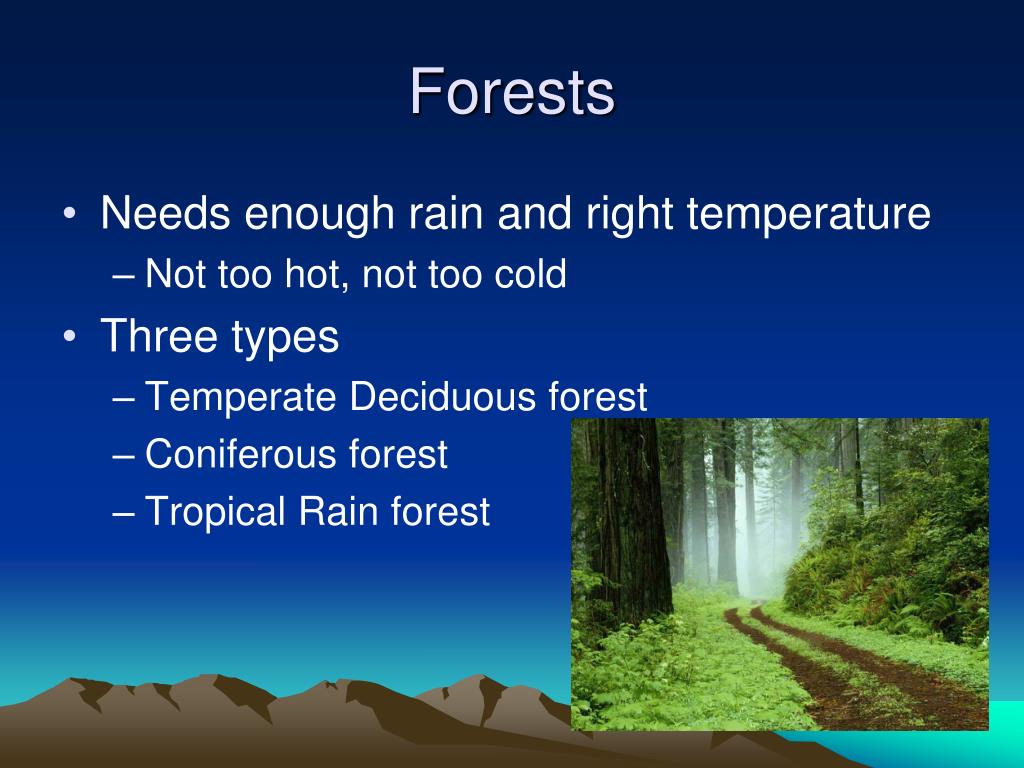 Forests

• Needs enough rain and right temperature
– Not too hot, not too cold
• Three types
– Temperate Deciduous forest
– Coniferous forest
– Tropical Rain forest